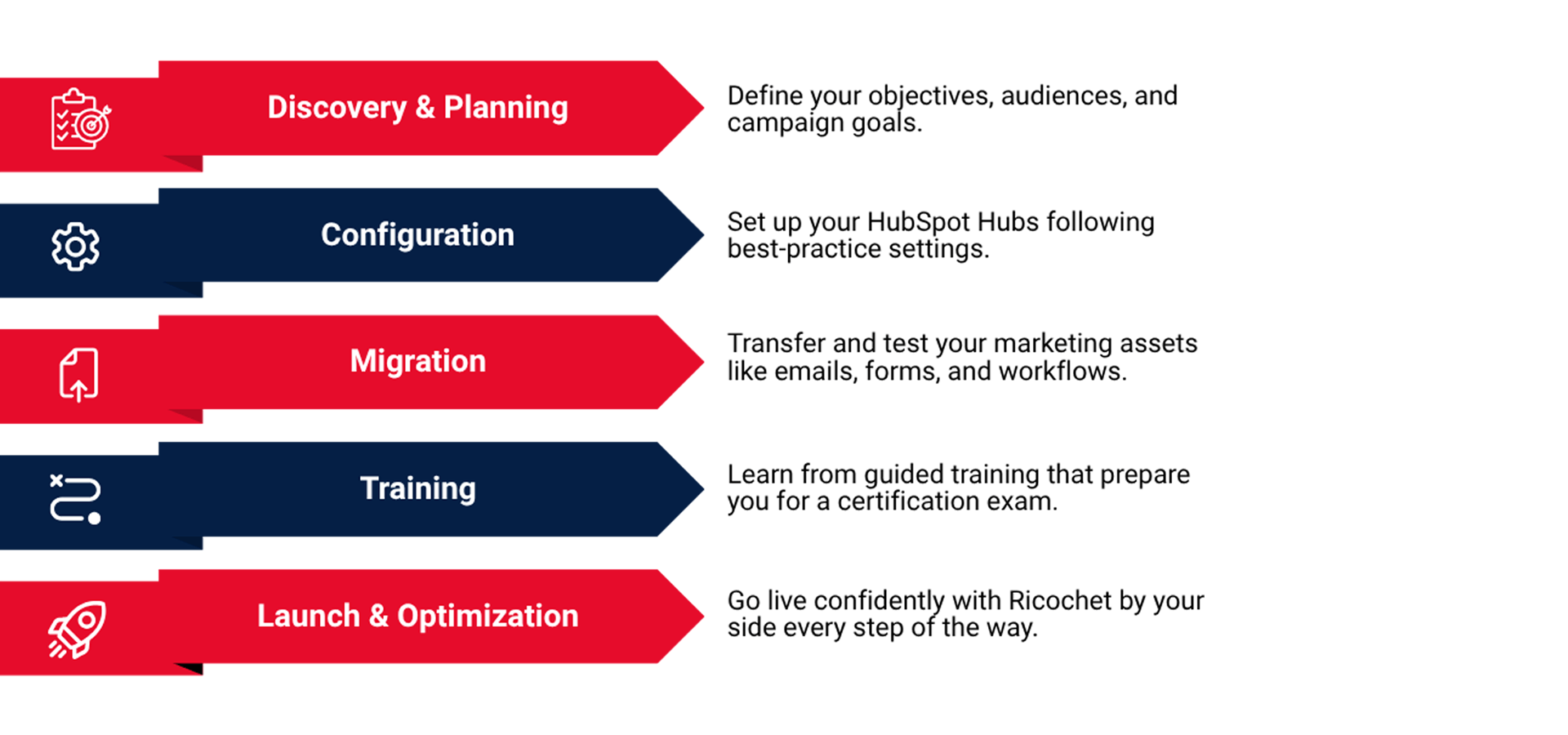 Discovery & Planning

Define your objectives, audiences, and campaign goals.

Configuration

Set up your HubSpot Hubs following best-practice settings.

Migration

Transfer and test your marketing assets like emails, forms, and workflows.

Training

Learn from guided training that prepare you for a certification exam.

Launch & Optimization

Go live confidently with Ricochet by your side every step of the way.